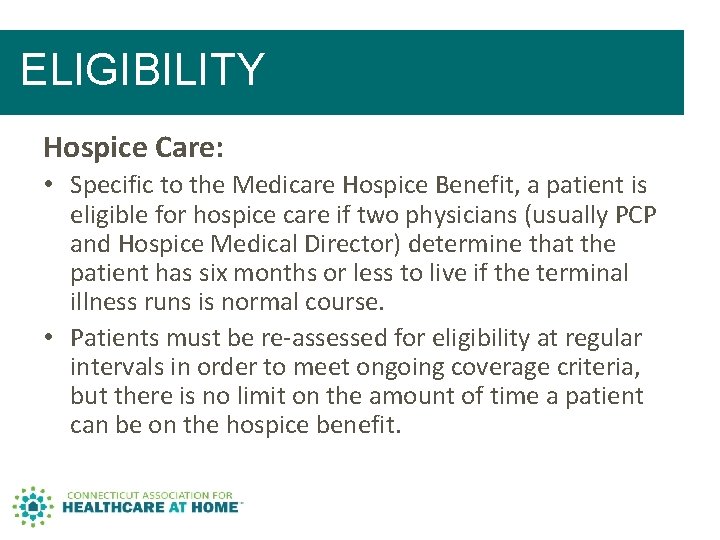 ELIGIBILITY

Hospice Care:

• Specific to the Medicare Hospice Benefit, a patient is eligible for hospice care if two physicians (usually PCP and Hospice Medical Director) determine that the patient has six months or less to live if the terminal illness runs is normal course.

• Patients must be re-assessed for eligibility at regular intervals in order to meet ongoing coverage criteria, but there is no limit on the amount of time a patient can be on the hospice benefit.

CONNECTICUT ASSOCIATION FOR
HEALTHCARE AT HOME